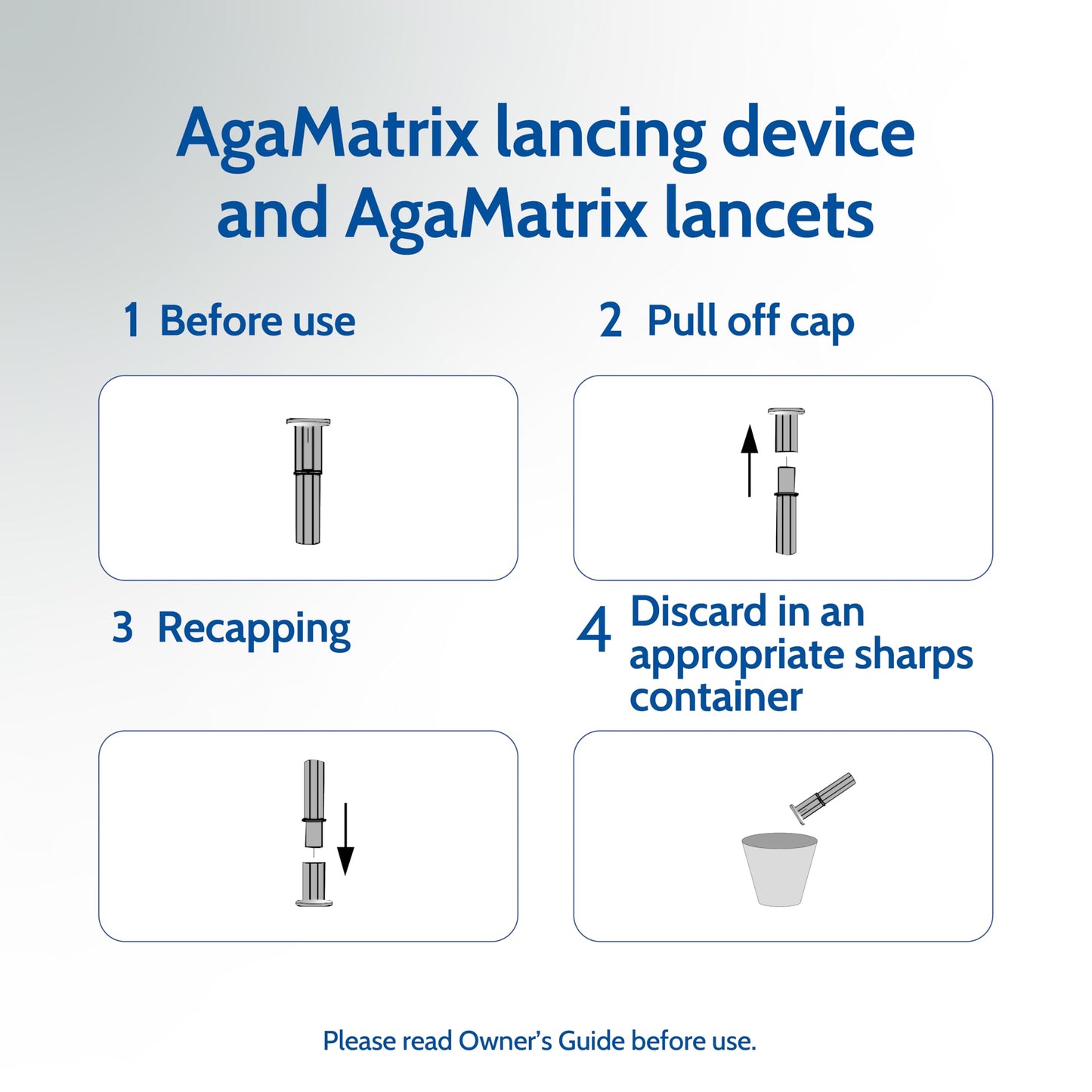 AgaMatrix lancing device and AgaMatrix lancets

1 Before use

2 Pull off cap

3 Recapping

4 Discard in an appropriate sharps container

Please read Owner's Guide before use.